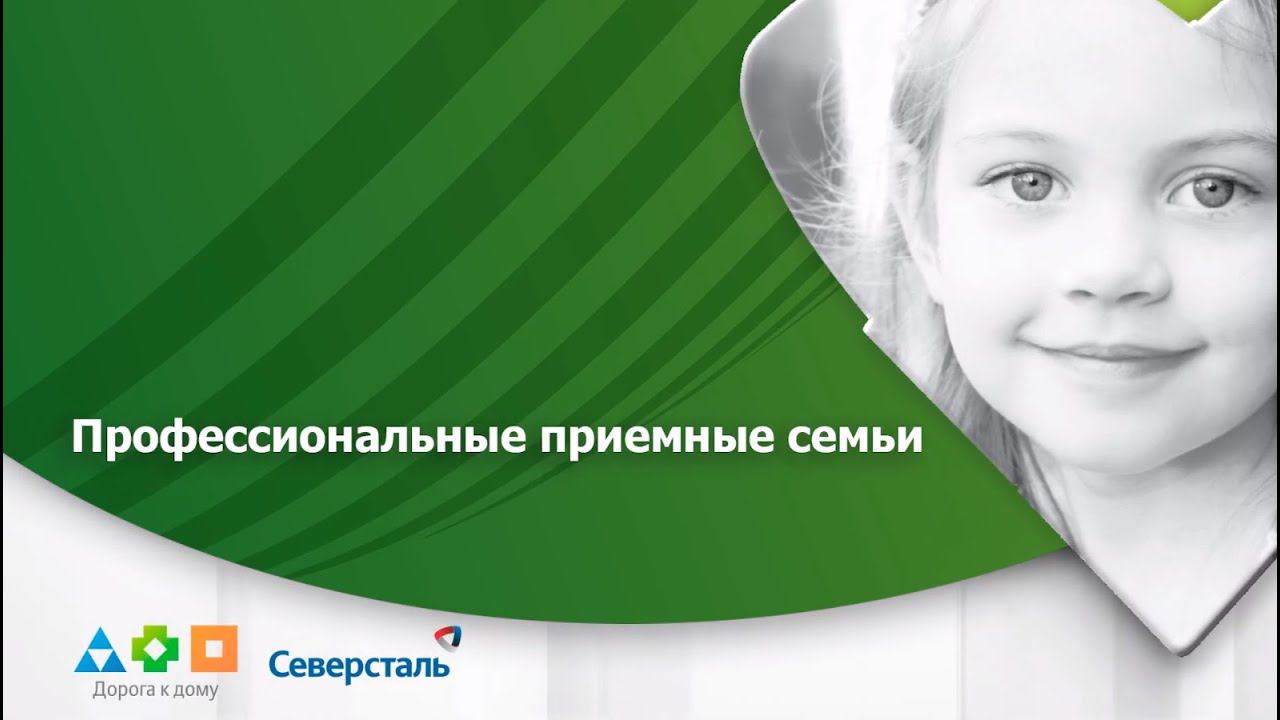 Профессиональные приемные семьи

Дорога к дому

Северсталь